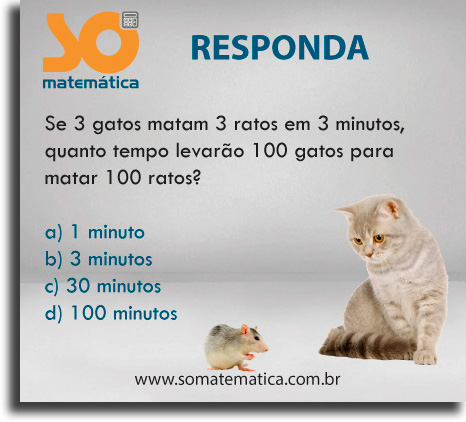 SÓ
matemática

RESPONDA

Se 3 gatos matam 3 ratos em 3 minutos, quanto tempo levarão 100 gatos para matar 100 ratos?

a) 1 minuto
b) 3 minutos
c) 30 minutos
d) 100 minutos

www.somatematica.com.br